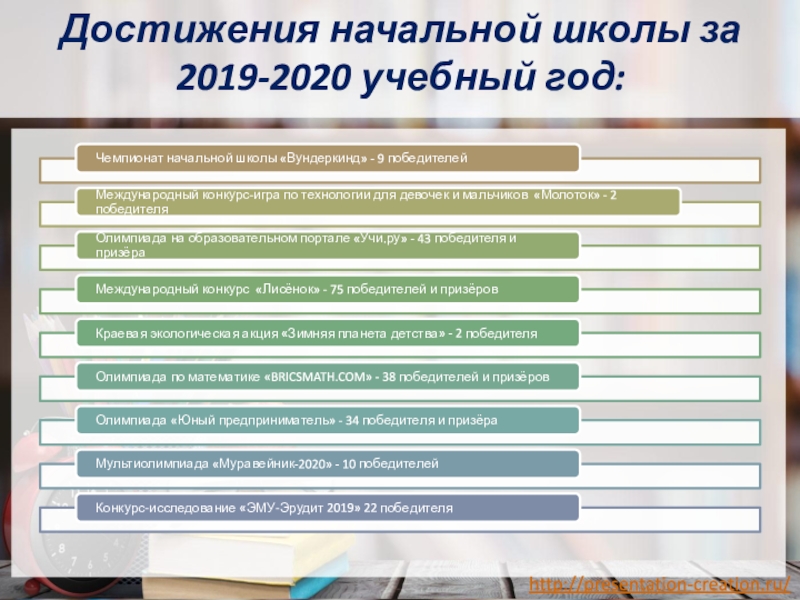 Достижения начальной школы за 2019-2020 учебный год:

Чемпионат начальной школы «Вундеркинд» - 9 победителей

Международный конкурс-игра по технологии для девочек и мальчиков «Молоток» - 2 победителя

Олимпиада на образовательном портале «Учи.ру» - 43 победителя и призёра

Международный конкурс «Лисёнок» - 75 победителей и призёров

Краевая экологическая акция «Зимняя планета детства» - 2 победителя

Олимпиада по математике «BRICSMATH.COM» - 38 победителей и призёров

Олимпиада «Юный предприниматель» - 34 победителя и призёра

Мультиолимпиада «Муравейник-2020» - 10 победителей

Конкурс-исследование «ЭМУ-Эрудит 2019» 22 победителя

http://presentation-creation.ru/